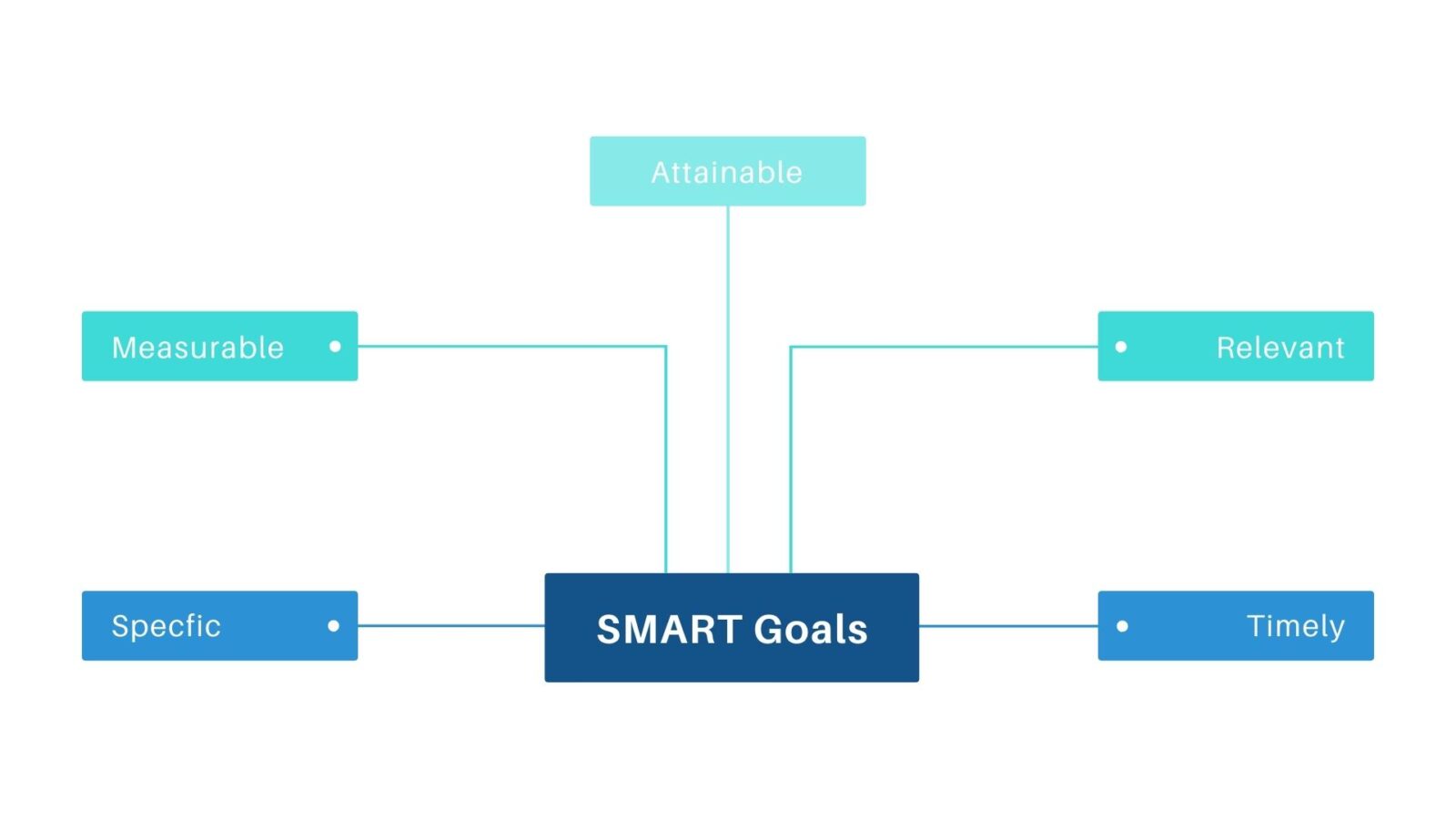 Attainable

Measurable

Relevant

Specfic

SMART Goals

Timely